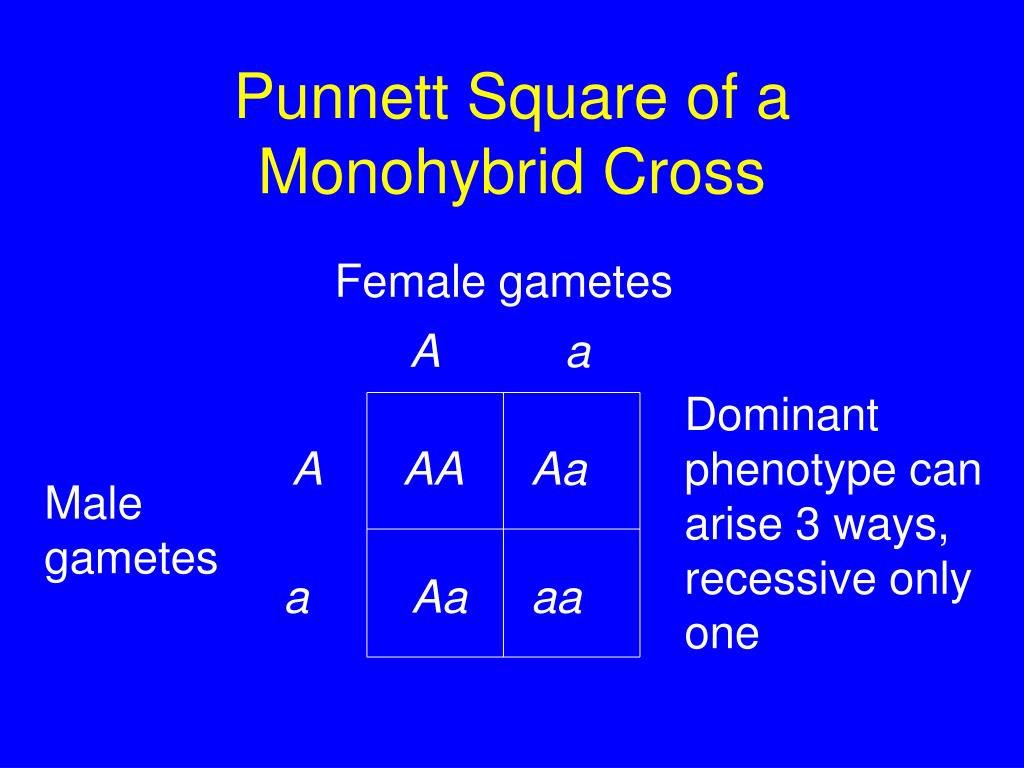 Punnett Square of a Monohybrid Cross

Female gametes

Male gametes

|   | A | a |
|---|---|---|
| A | AA | Aa |
| a | Aa | aa |

Dominant phenotype can arise 3 ways, recessive only one